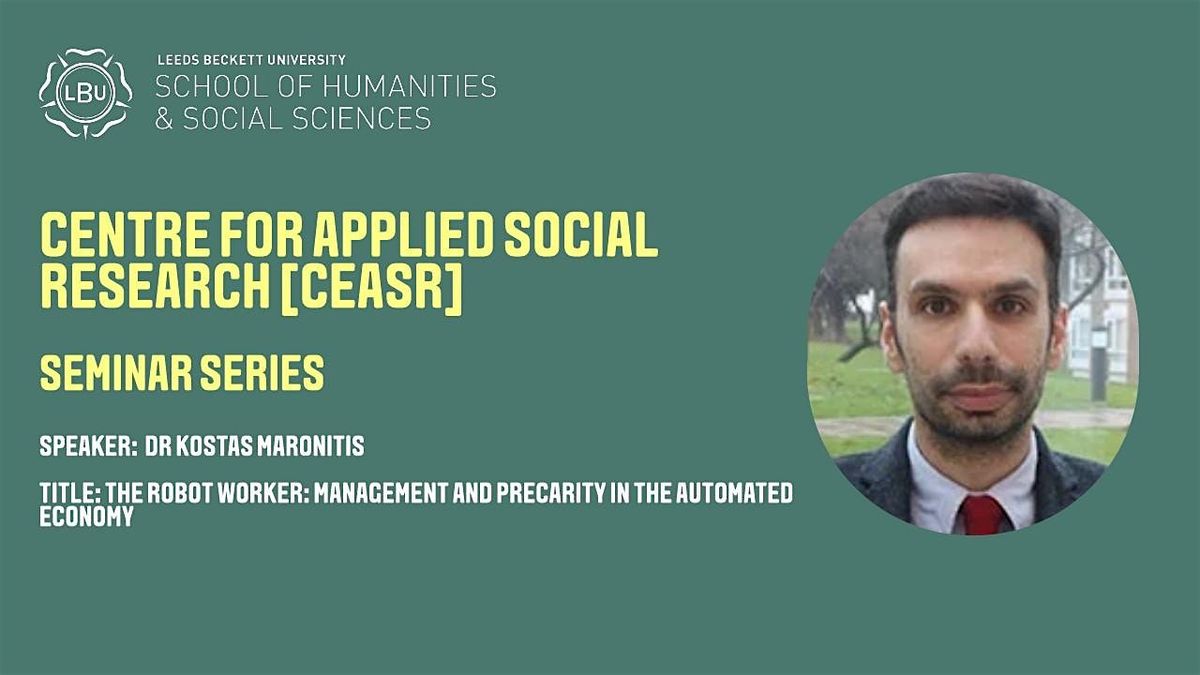 LBU

LEEDS BECKETT UNIVERSITY
SCHOOL OF HUMANITIES & SOCIAL SCIENCES

CENTRE FOR APPLIED SOCIAL RESEARCH [CEASR]

SEMINAR SERIES

SPEAKER: DR KOSTAS MARONITIS

TITLE: THE ROBOT WORKER: MANAGEMENT AND PRECARITY IN THE AUTOMATED ECONOMY